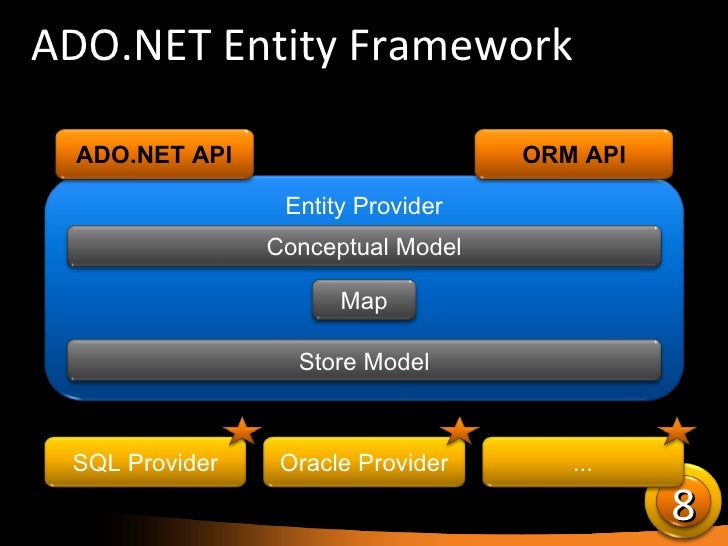 ADO.NET Entity Framework

ADO.NET API

ORM API

Entity Provider

Conceptual Model

Map

Store Model

SQL Provider

Oracle Provider

...

8